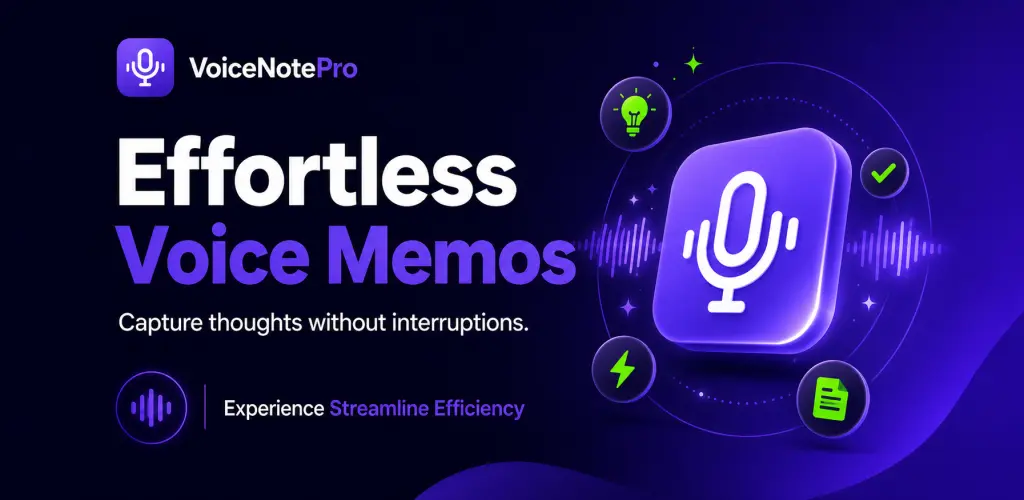 VoiceNotePro

Effortless
Voice Memos

Capture thoughts without interruptions.

Experience Streamline Efficiency